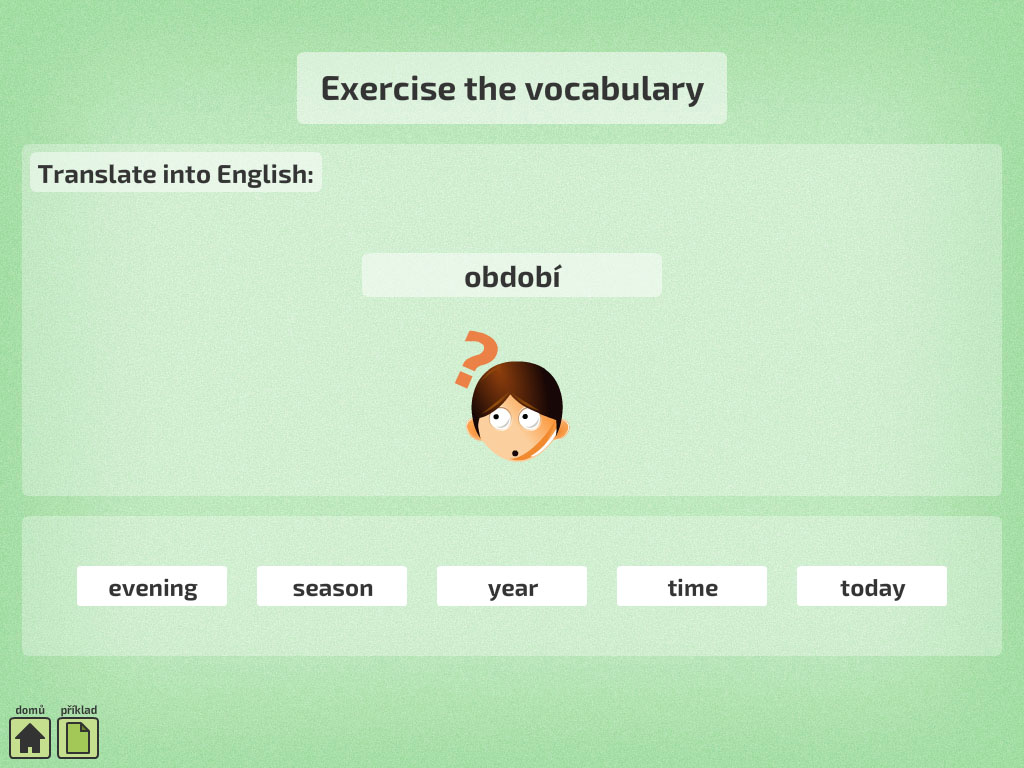 Exercise the vocabulary

Translate into English:

období

?

evening
season
year
time
today

domů
příklad